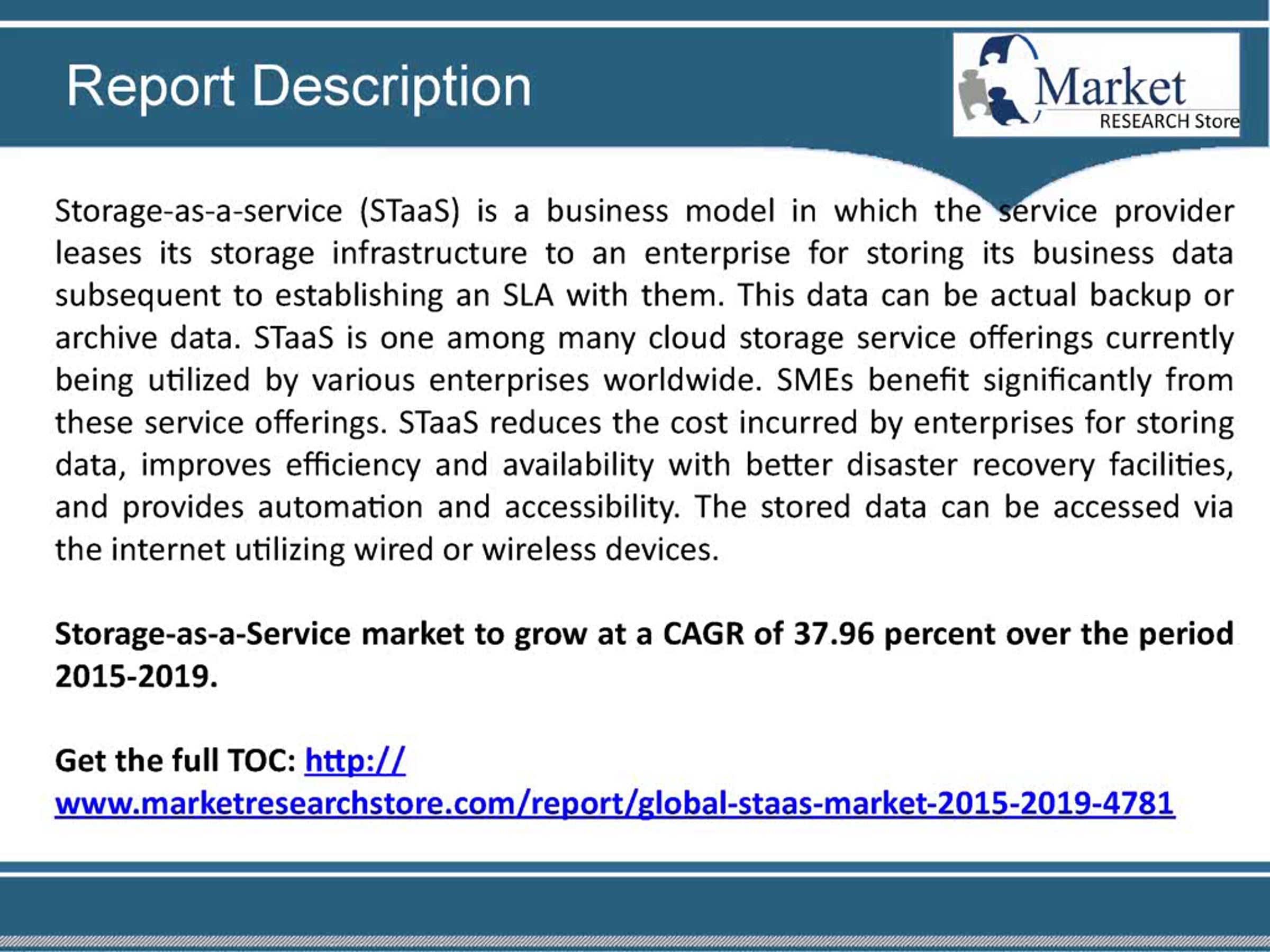 Report Description

Market
RESEARCH Store

Storage-as-a-service (STaaS) is a business model in which the service provider leases its storage infrastructure to an enterprise for storing its business data subsequent to establishing an SLA with them. This data can be actual backup or archive data. STaaS is one among many cloud storage service offerings currently being utilized by various enterprises worldwide. SMEs benefit significantly from these service offerings. STaaS reduces the cost incurred by enterprises for storing data, improves efficiency and availability with better disaster recovery facilities, and provides automation and accessibility. The stored data can be accessed via the internet utilizing wired or wireless devices.

Storage-as-a-Service market to grow at a CAGR of 37.96 percent over the period 2015-2019.

Get the full TOC: http://www.marketresearchstore.com/report/global-staas-market-2015-2019-4781